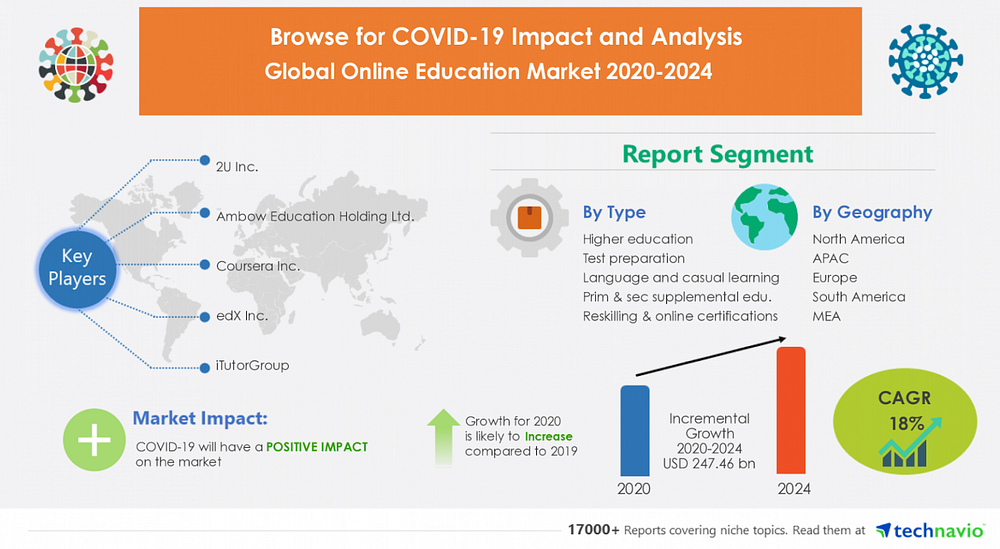 Browse for COVID-19 Impact and Analysis
Global Online Education Market 2020-2024

Key Players

2U Inc.

Ambow Education Holding Ltd.

Coursera Inc.

edX Inc.

iTutorGroup

Report Segment

By Type
Higher education
Test preparation
Language and casual learning
Prim & sec supplemental edu.
Reskilling & online certifications

By Geography
North America
APAC
Europe
South America
MEA

Market Impact:
COVID-19 will have a POSITIVE IMPACT on the market

Growth for 2020 is likely to Increase compared to 2019

Incremental Growth 2020-2024 USD 247.46 bn

2020

2024

CAGR 18%

17000+ Reports covering niche topics. Read them at technavio